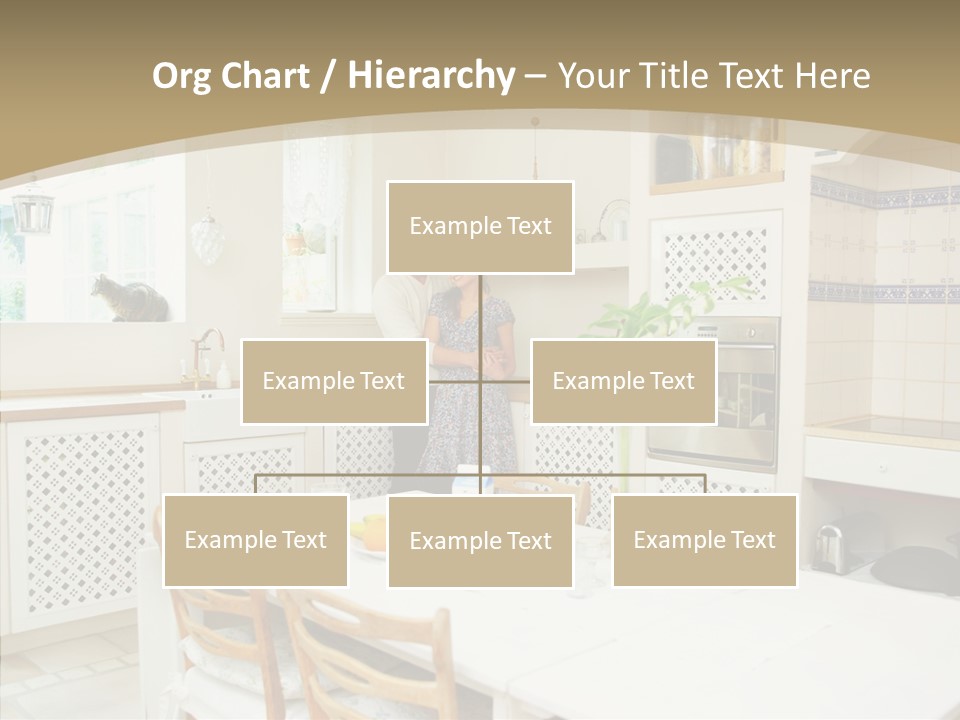 Org Chart / Hierarchy – Your Title Text Here

Example Text

Example Text

Example Text

Example Text

Example Text

Example Text